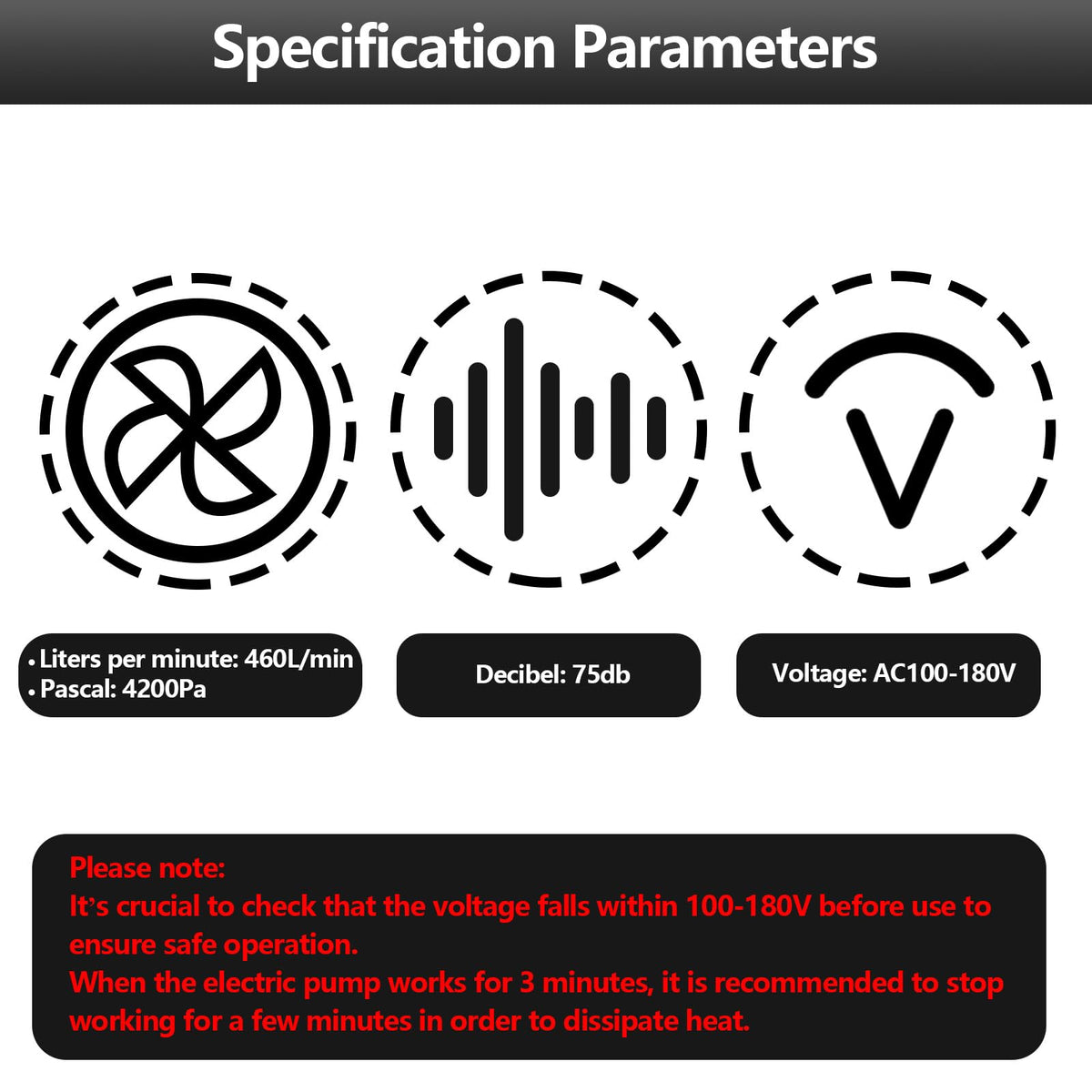 Specification Parameters

V

• Liters per minute: 460L/min
• Pascal: 4200Pa

Decibel: 75db

Voltage: AC100-180V

Please note:
It's crucial to check that the voltage falls within 100-180V before use to ensure safe operation.
When the electric pump works for 3 minutes, it is recommended to stop working for a few minutes in order to dissipate heat.